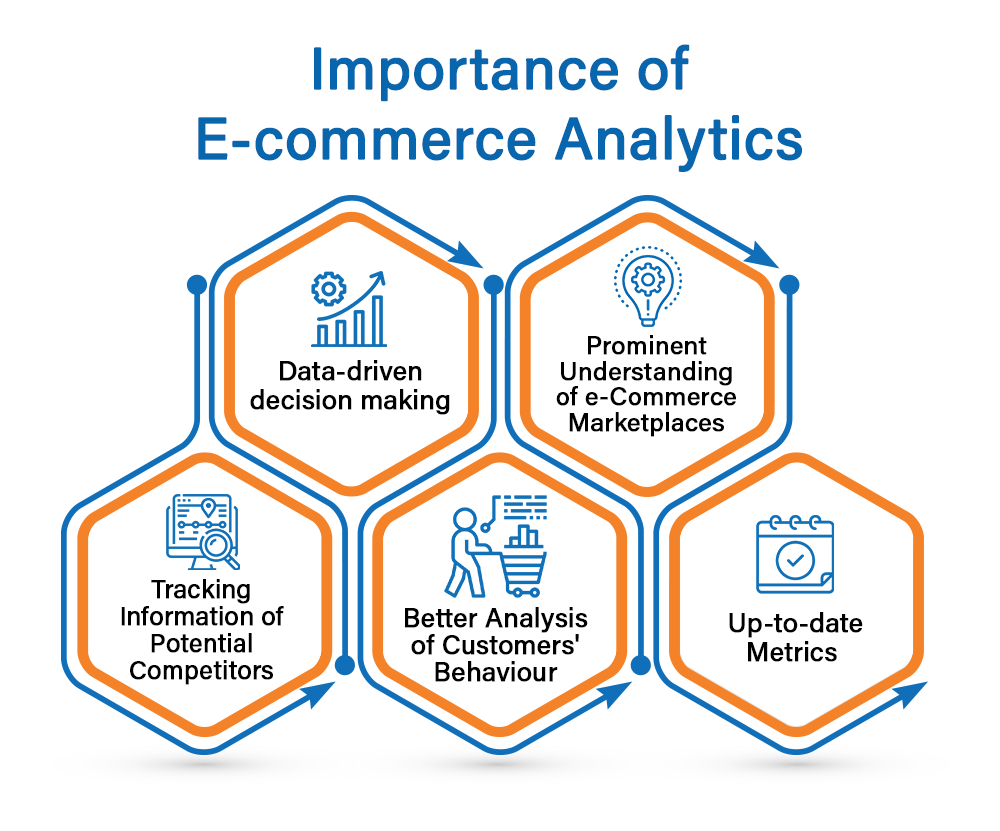 Importance of E-commerce Analytics

Data-driven decision making

Prominent Understanding of e-Commerce Marketplaces

Tracking Information of Potential Competitors

Better Analysis of Customers' Behaviour

Up-to-date Metrics